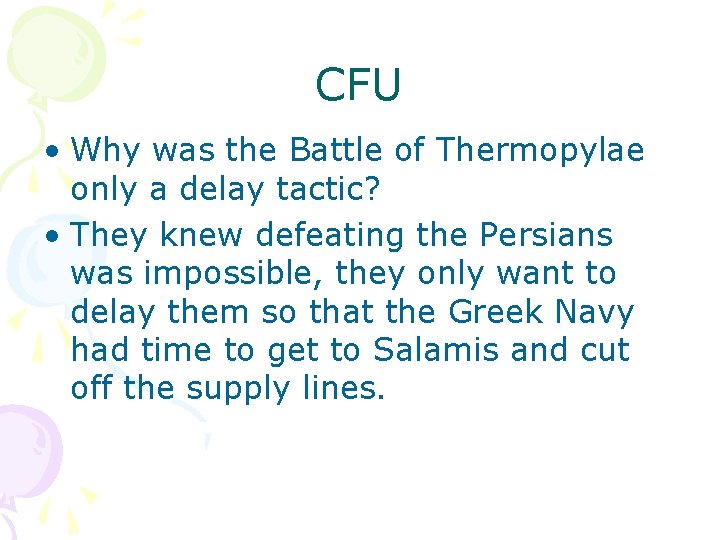 CFU

• Why was the Battle of Thermopylae only a delay tactic?
• They knew defeating the Persians was impossible, they only want to delay them so that the Greek Navy had time to get to Salamis and cut off the supply lines.